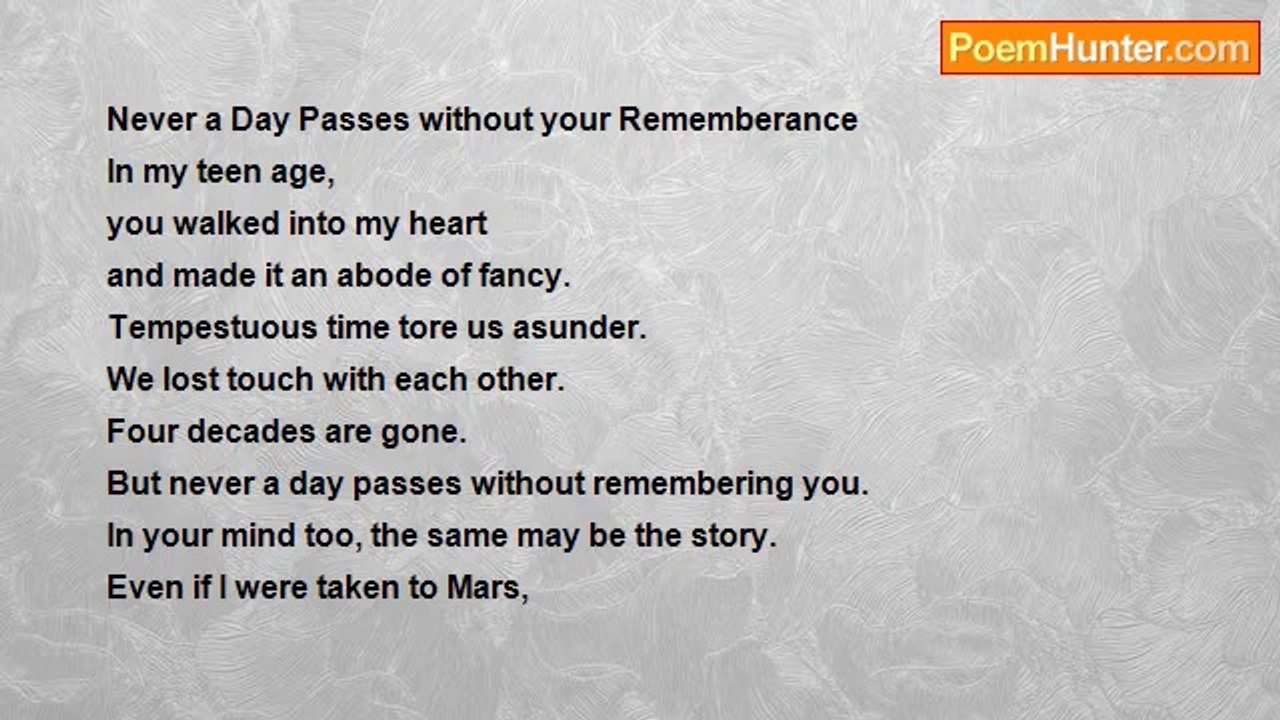 PoemHunter.com

Never a Day Passes without your Rememberance
In my teen age,
you walked into my heart
and made it an abode of fancy.
Tempestuous time tore us asunder.
We lost touch with each other.
Four decades are gone.
But never a day passes without remembering you.
In your mind too, the same may be the story.
Even if I were taken to Mars,